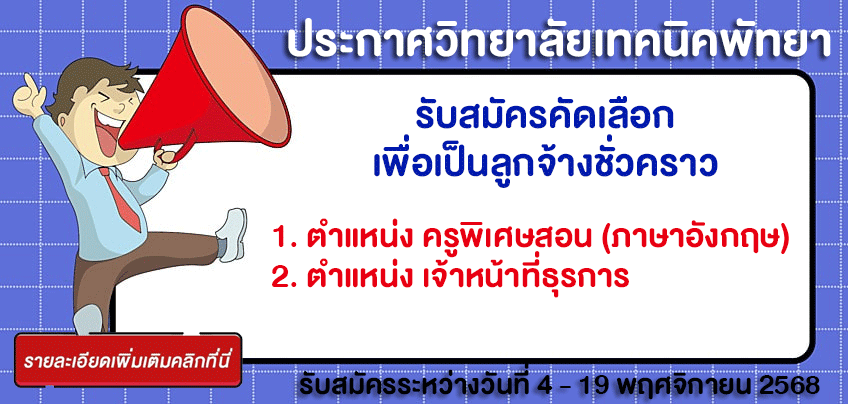 ประกาศวิทยาลัยเทคนิคพัทยา

รับสมัครคัดเลือก
เพื่อเป็นลูกจ้างชั่วคราว

1. ตำแหน่ง ครูพิเศษสอน (ภาษาอังกฤษ)
2. ตำแหน่ง เจ้าหน้าที่ธุรการ

รายละเอียดเพิ่มเติมคลิกที่นี่

รับสมัครระหว่างวันที่ 4 - 19 พฤศจิกายน 2568